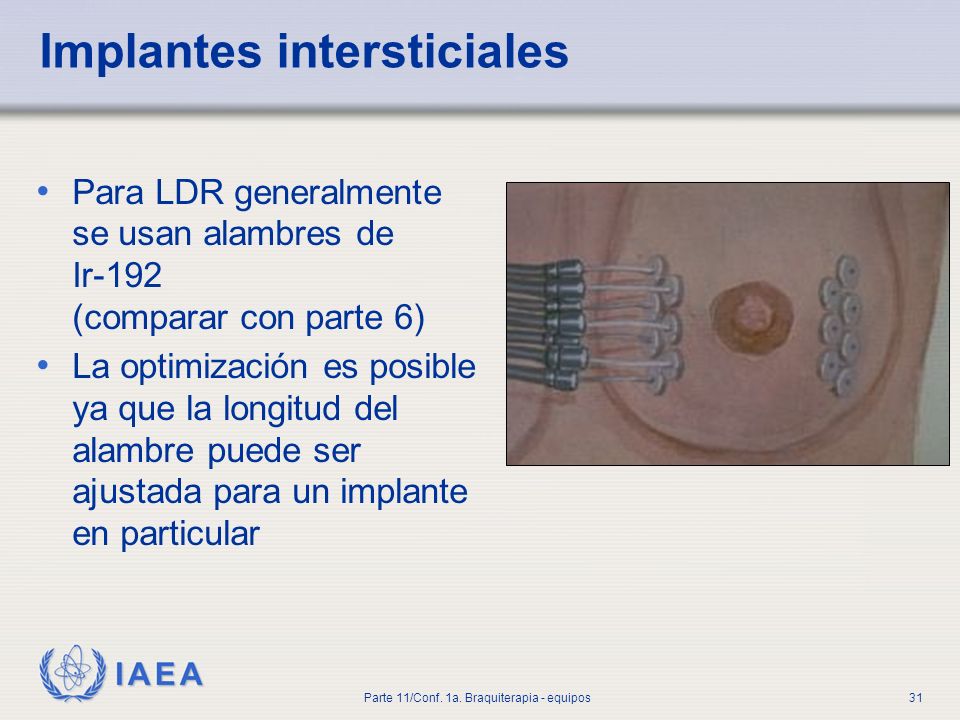 Implantes intersticiales

• Para LDR generalmente se usan alambres de Ir-192 (comparar con parte 6)
• La optimización es posible ya que la longitud del alambre puede ser ajustada para un implante en particular

IAEA

Parte 11/Conf. 1a. Braquiterapia - equipos

31